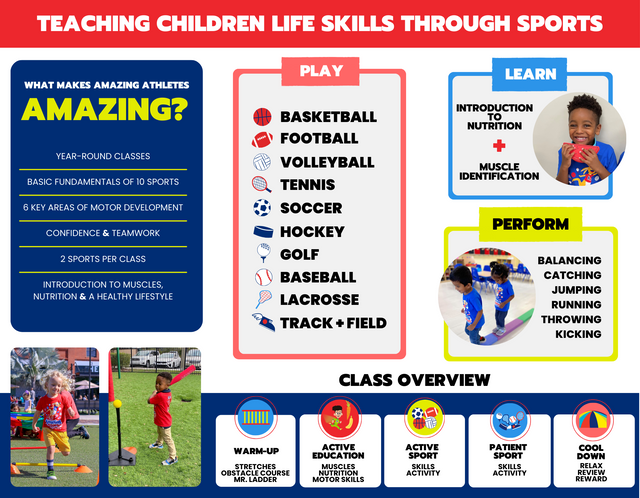 TEACHING CHILDREN LIFE SKILLS THROUGH SPORTS

WHAT MAKES AMAZING ATHLETES

AMAZING?

YEAR-ROUND CLASSES

BASIC FUNDAMENTALS OF 10 SPORTS

6 KEY AREAS OF MOTOR DEVELOPMENT

CONFIDENCE & TEAMWORK

2 SPORTS PER CLASS

INTRODUCTION TO MUSCLES, NUTRITION & A HEALTHY LIFESTYLE

PLAY

BASKETBALL
FOOTBALL
VOLLEYBALL
TENNIS
SOCCER
HOCKEY
GOLF
BASEBALL
LACROSSE
TRACK + FIELD

LEARN

INTRODUCTION TO NUTRITION
+
MUSCLE IDENTIFICATION

PERFORM

BALANCING
CATCHING
JUMPING
RUNNING
THROWING
KICKING

CLASS OVERVIEW

WARM-UP
STRETCHES
OBSTACLE COURSE
MR. LADDER

ACTIVE EDUCATION
MUSCLES
NUTRITION
MOTOR SKILLS

ACTIVE SPORT
SKILLS
ACTIVITY

PATIENT SPORT
SKILLS
ACTIVITY

COOL DOWN
RELAX
REVIEW
REWARD